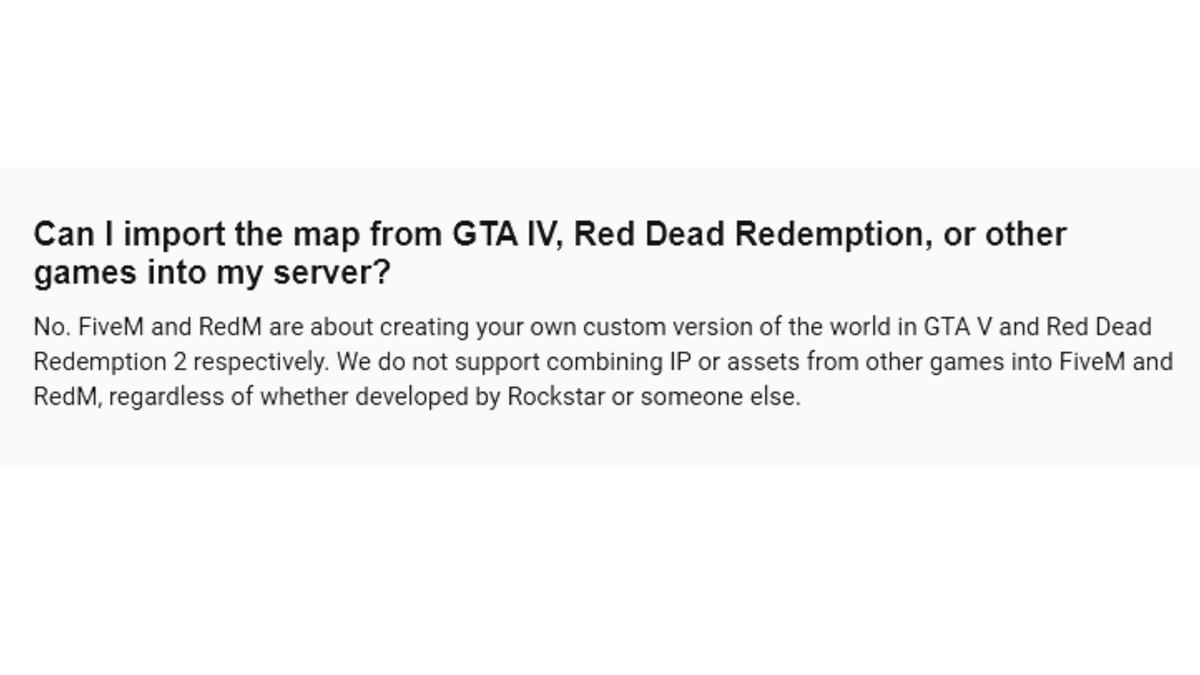 Can I import the map from GTA IV, Red Dead Redemption, or other games into my server?

No. FiveM and RedM are about creating your own custom version of the world in GTA V and Red Dead Redemption 2 respectively. We do not support combining IP or assets from other games into FiveM and RedM, regardless of whether developed by Rockstar or someone else.